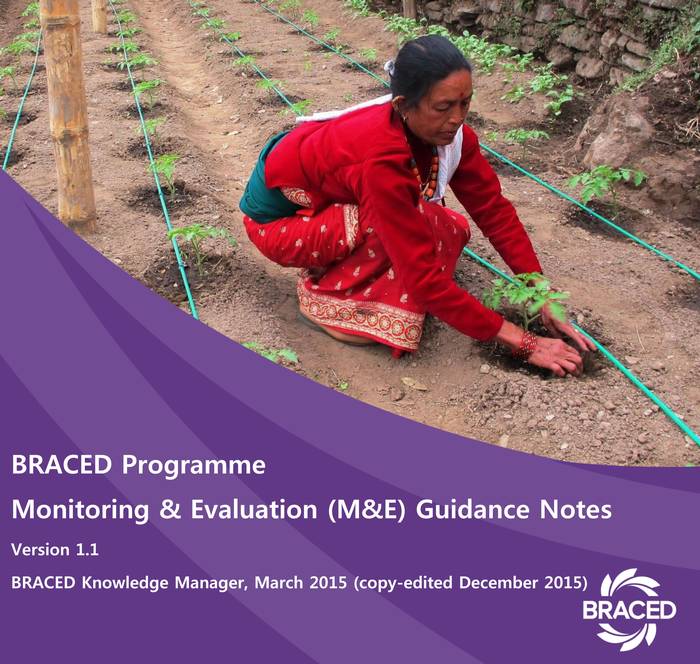 BRACED Programme

Monitoring & Evaluation (M&E) Guidance Notes

Version 1.1

BRACED Knowledge Manager, March 2015 (copy-edited December 2015)

BRACED